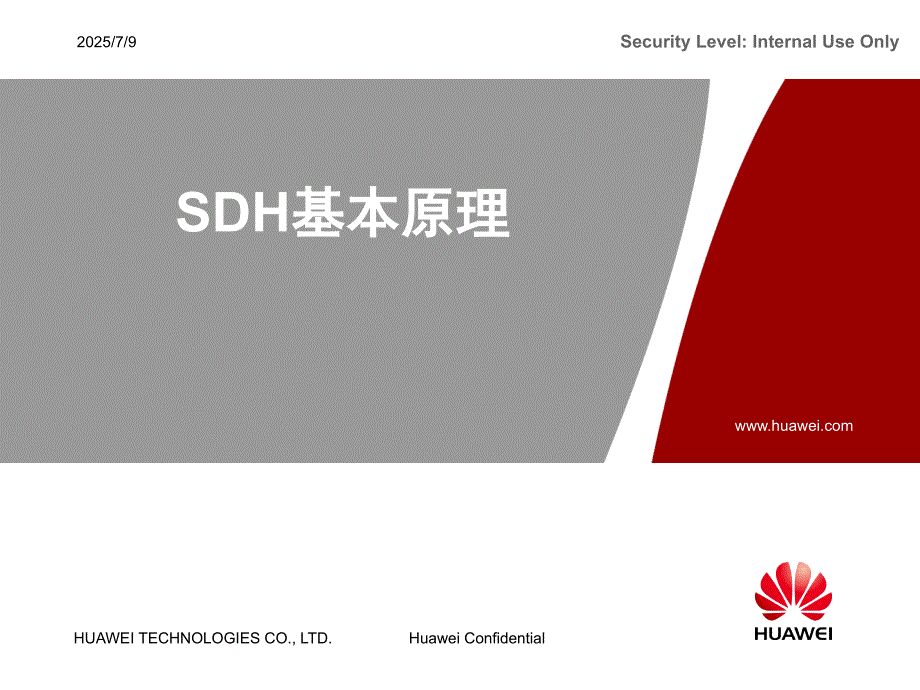 2025/7/9

Security Level: Internal Use Only

SDH基本原理

www.huawei.com

HUAWEI TECHNOLOGIES CO., LTD.

Huawei Confidential

HUAWEI